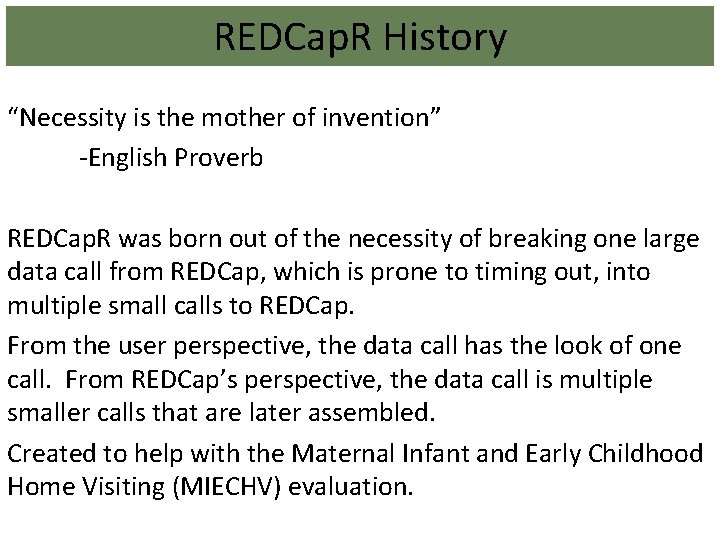 REDCapR History

“Necessity is the mother of invention”

-English Proverb

REDCapR was born out of the necessity of breaking one large data call from REDCap, which is prone to timing out, into multiple small calls to REDCap.

From the user perspective, the data call has the look of one call.  From REDCap’s perspective, the data call is multiple smaller calls that are later assembled.

Created to help with the Maternal Infant and Early Childhood Home Visiting (MIECHV) evaluation.